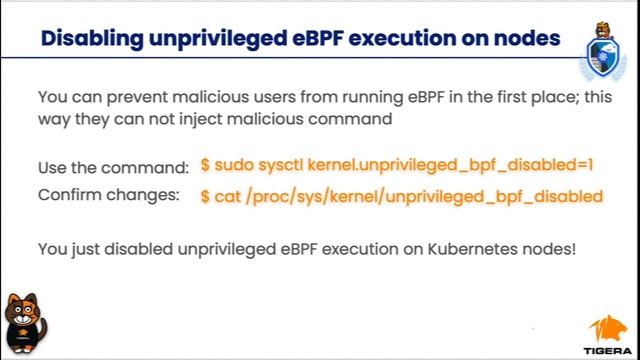 Disabling unprivileged eBPF execution on nodes

You can prevent malicious users from running eBPF in the first place; this way they can not inject malicious command

Use the command: $ sudo sysctl kernel.unprivileged_bpf_disabled=1
Confirm changes: $ cat /proc/sys/kernel/unprivileged_bpf_disabled

You just disabled unprivileged eBPF execution on Kubernetes nodes!

TIGERA